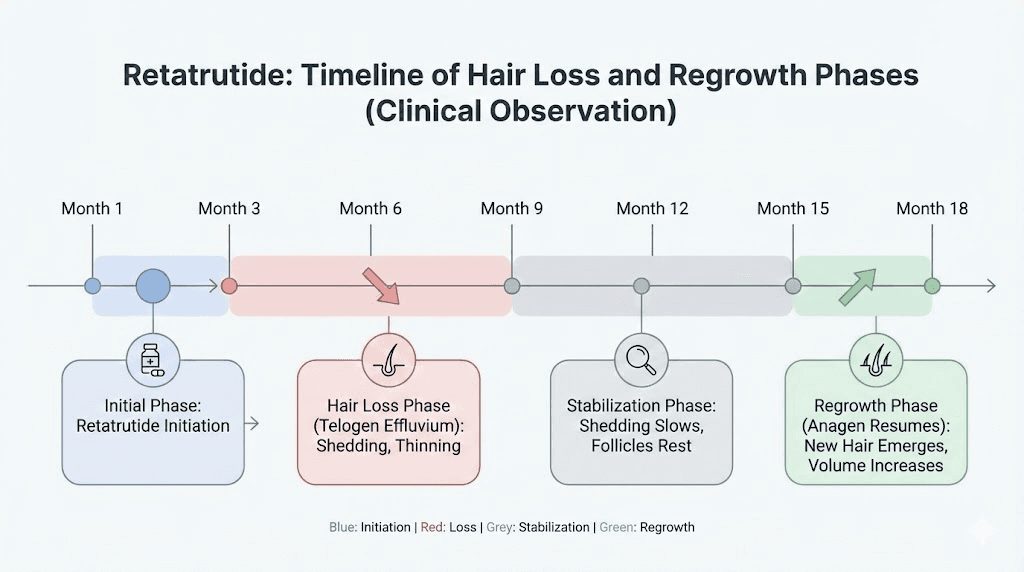 Retatrutide: Timeline of Hair Loss and Regrowth Phases (Clinical Observation)

Month 1
Month 3
Month 6
Month 9
Month 12
Month 15
Month 18

Initial Phase: Retatrutide Initiation

Hair Loss Phase (Telogen Effluvium): Shedding, Thinning

Stabilization Phase: Shedding Slows, Follicles Rest

Regrowth Phase (Anagen Resumes): New Hair Emerges, Volume Increases

Blue: Initiation | Red: Loss | Grey: Stabilization | Green: Regrowth